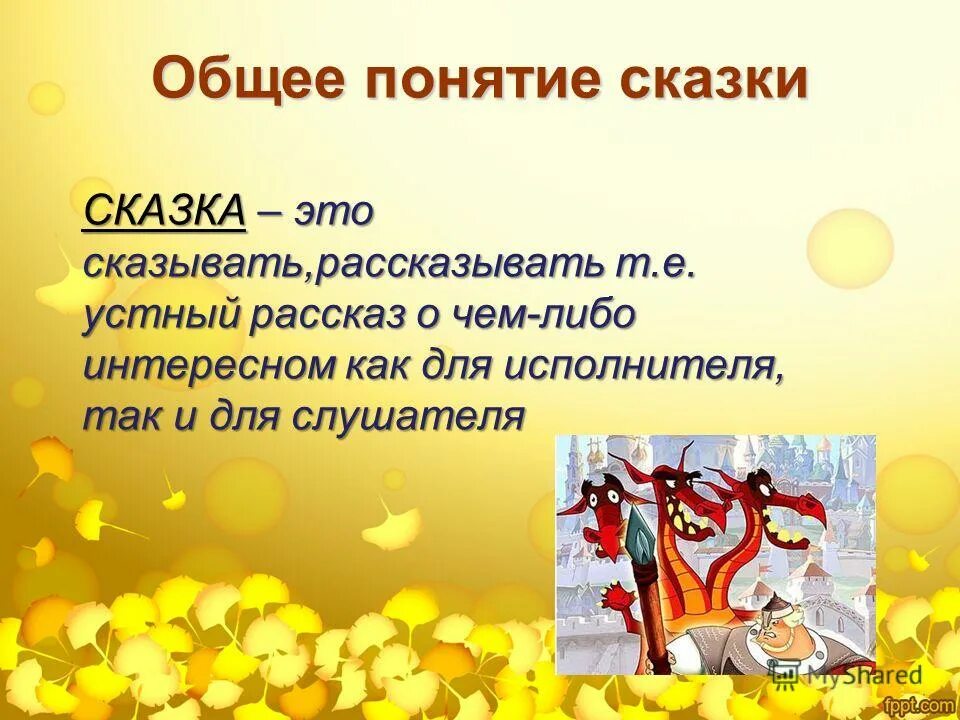 Общее понятие сказки

СКАЗКА – это сказывать,рассказывать т.е. устный рассказ о чем-либо интересном как для исполнителя, так и для слушателя

MyShared

fppt.com